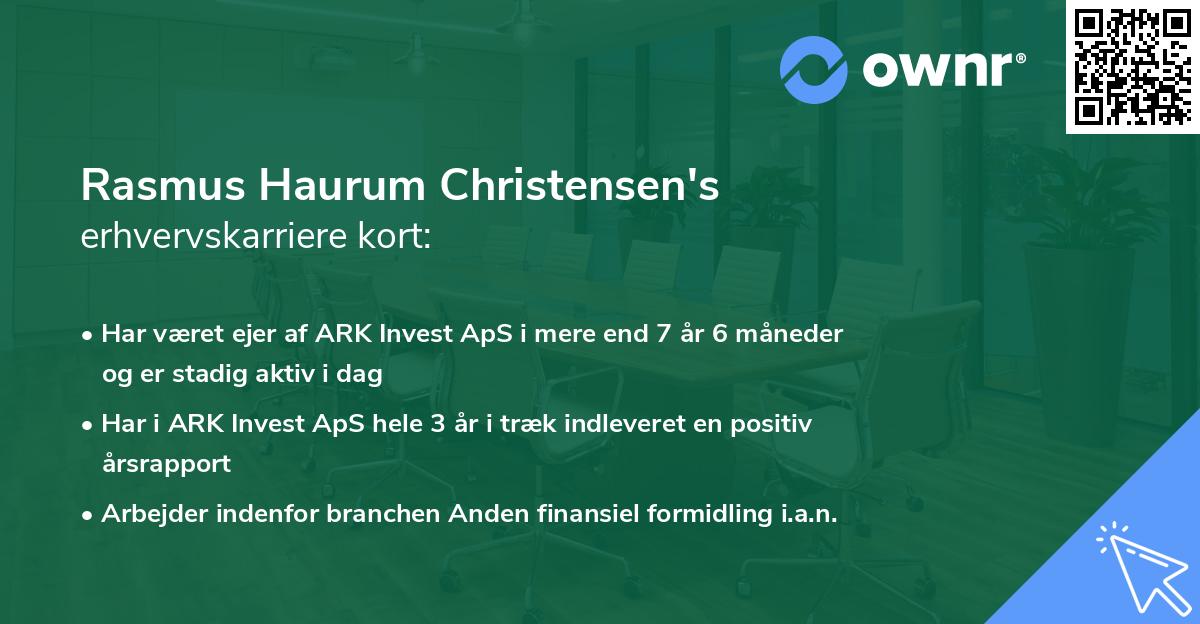 ownr®

Rasmus Haurum Christensen's
erhvervskarriere kort:

• Har været ejer af ARK Invest ApS i mere end 7 år 6 måneder og er stadig aktiv i dag

• Har i ARK Invest ApS hele 3 år i træk indleveret en positiv årsrapport

• Arbejder indenfor branchen Anden finansiel formidling i.a.n.